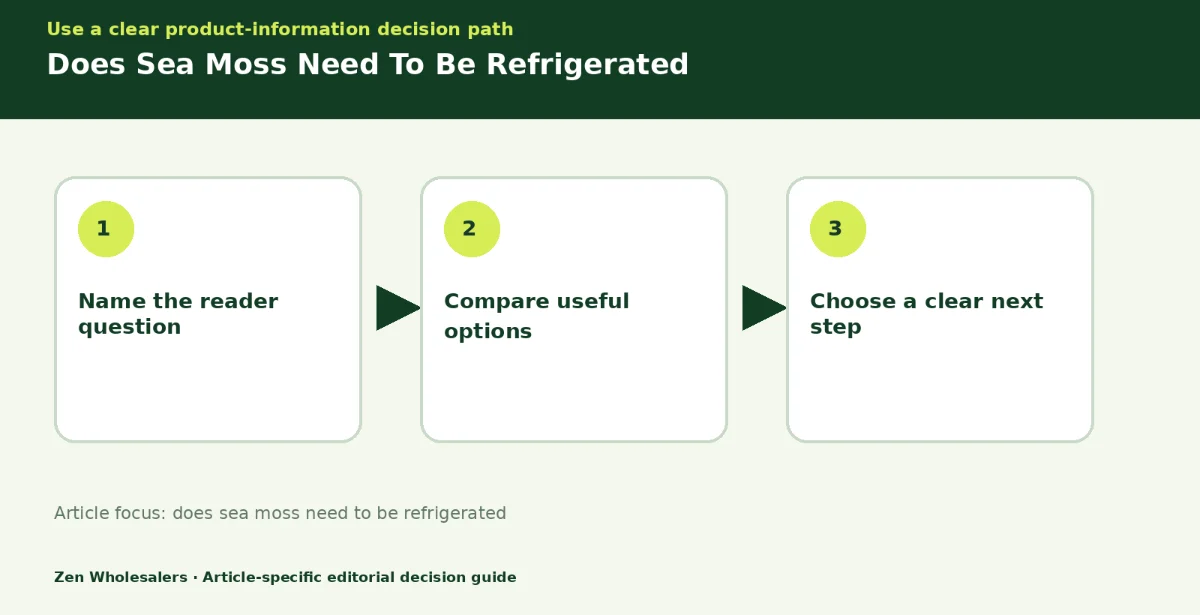 Use a clear product-information decision path

Does Sea Moss Need To Be Refrigerated

1

Name the reader question

2

Compare useful options

3

Choose a clear next step

Article focus: does sea moss need to be refrigerated

Zen Wholesalers · Article-specific editorial decision guide